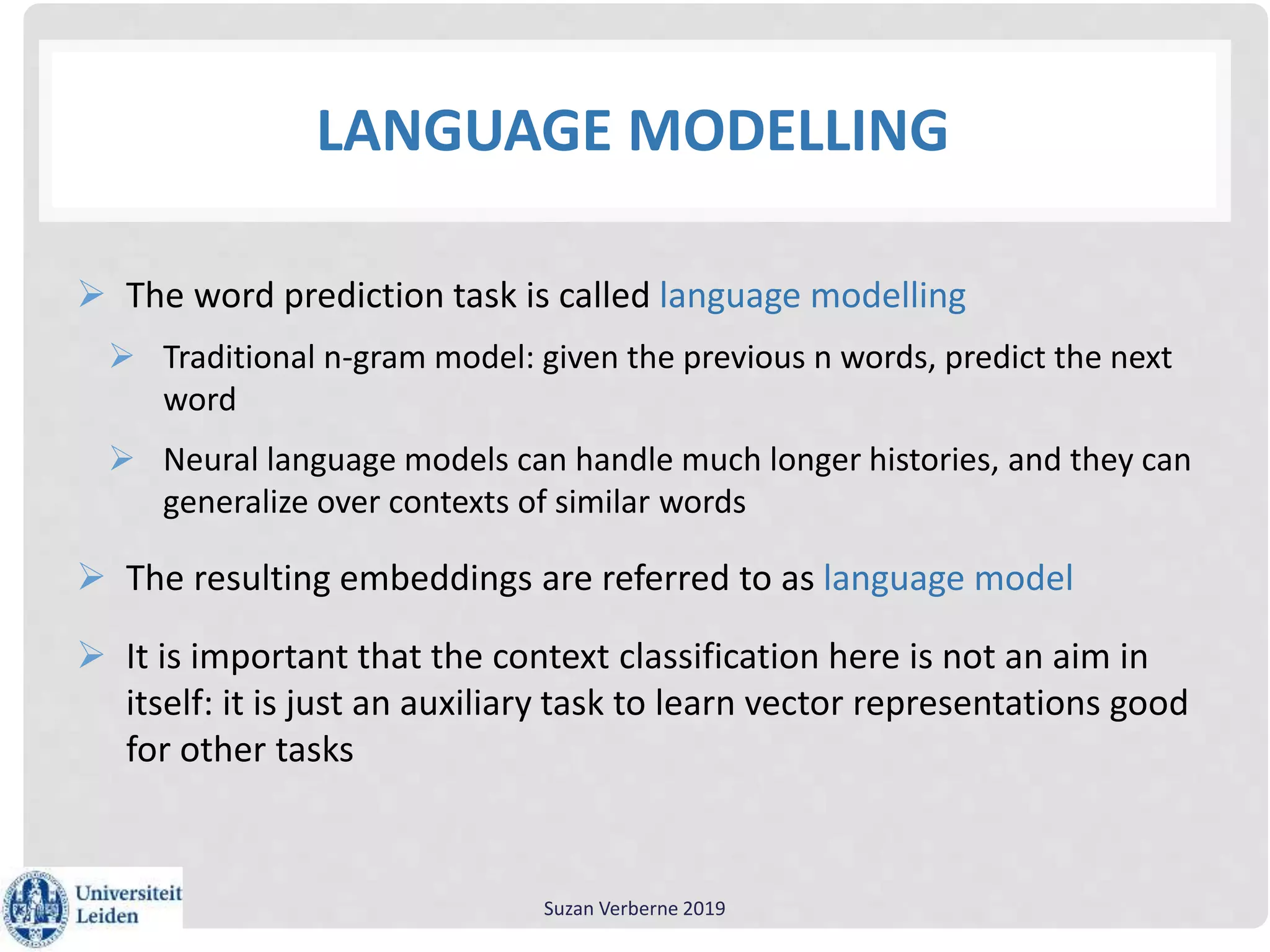 LANGUAGE MODELLING

➢ The word prediction task is called language modelling

➢ Traditional n-gram model: given the previous n words, predict the next word

➢ Neural language models can handle much longer histories, and they can generalize over contexts of similar words

➢ The resulting embeddings are referred to as language model

➢ It is important that the context classification here is not an aim in itself: it is just an auxiliary task to learn vector representations good for other tasks

Universiteit Leiden

Suzan Verberne 2019